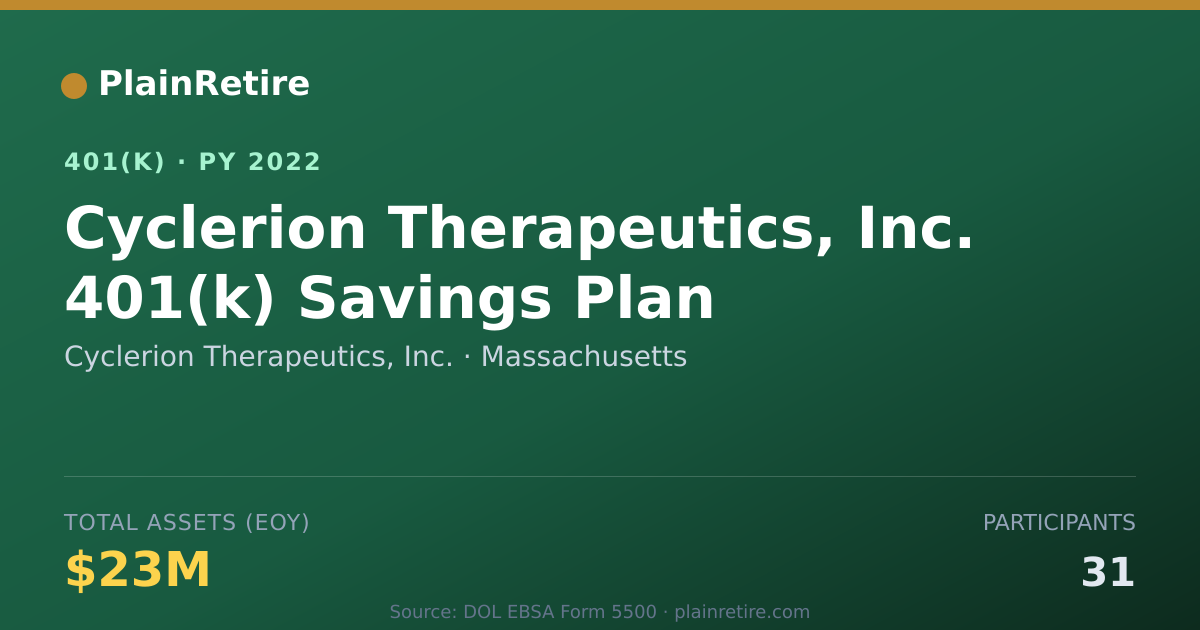 PlainRetire

401(K) · PY 2022

Cyclerion Therapeutics, Inc. 401(k) Savings Plan

Cyclerion Therapeutics, Inc. · Massachusetts

TOTAL ASSETS (EOY)

$23M

PARTICIPANTS

31

Source: DOL EBSA Form 5500 · plainretire.com